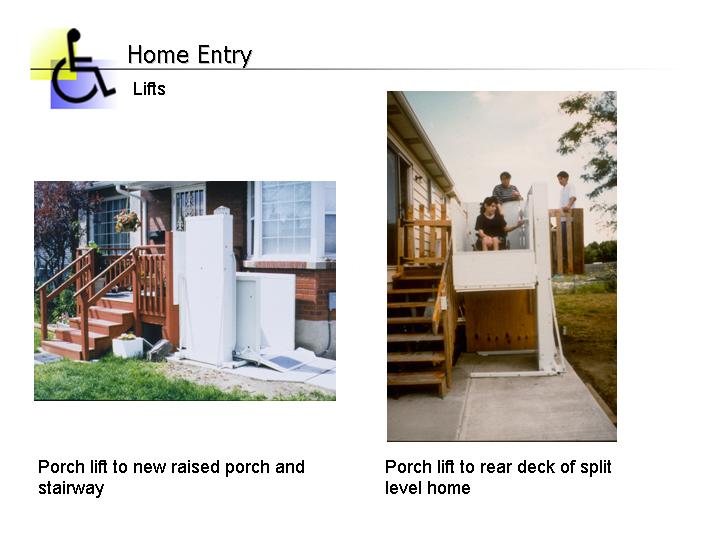 Home Entry

Lifts

Porch lift to new raised porch and stairway

Porch lift to rear deck of split level home